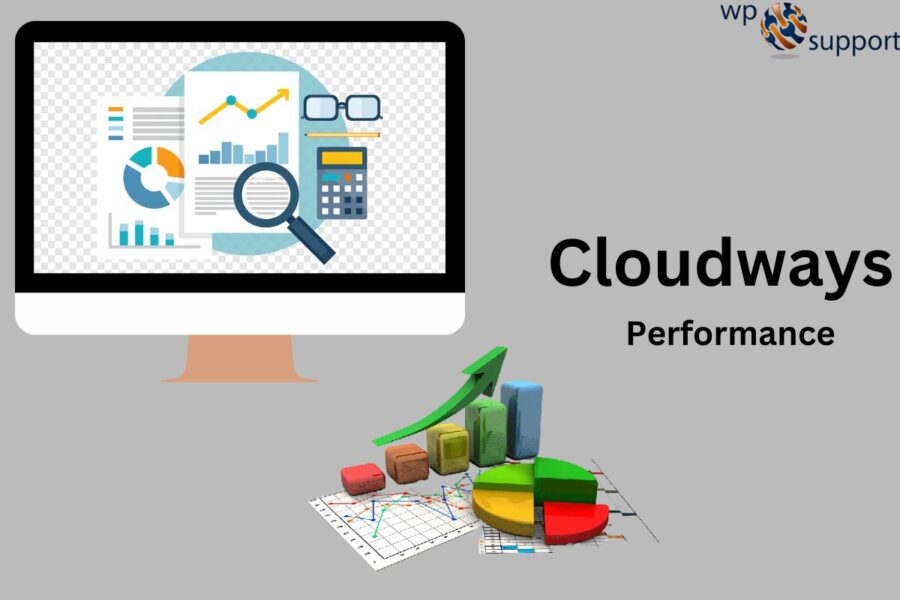 wp support

Cloudways

Performance